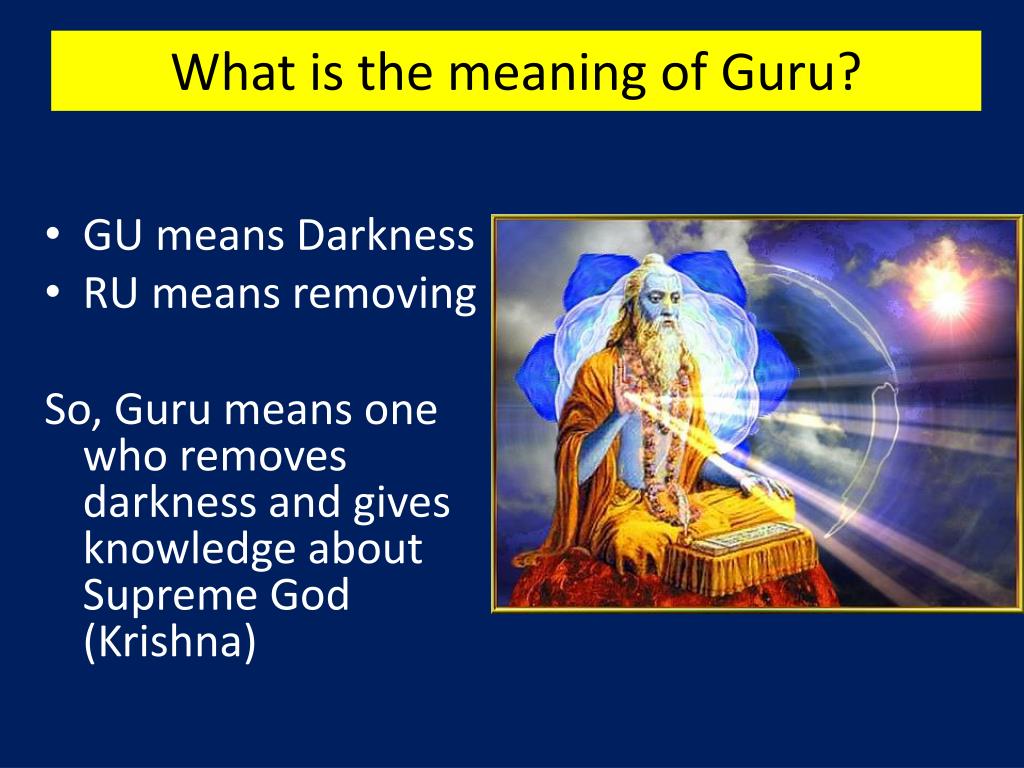 What is the meaning of Guru?

• GU means Darkness
• RU means removing

So, Guru means one who removes darkness and gives knowledge about Supreme God (Krishna)